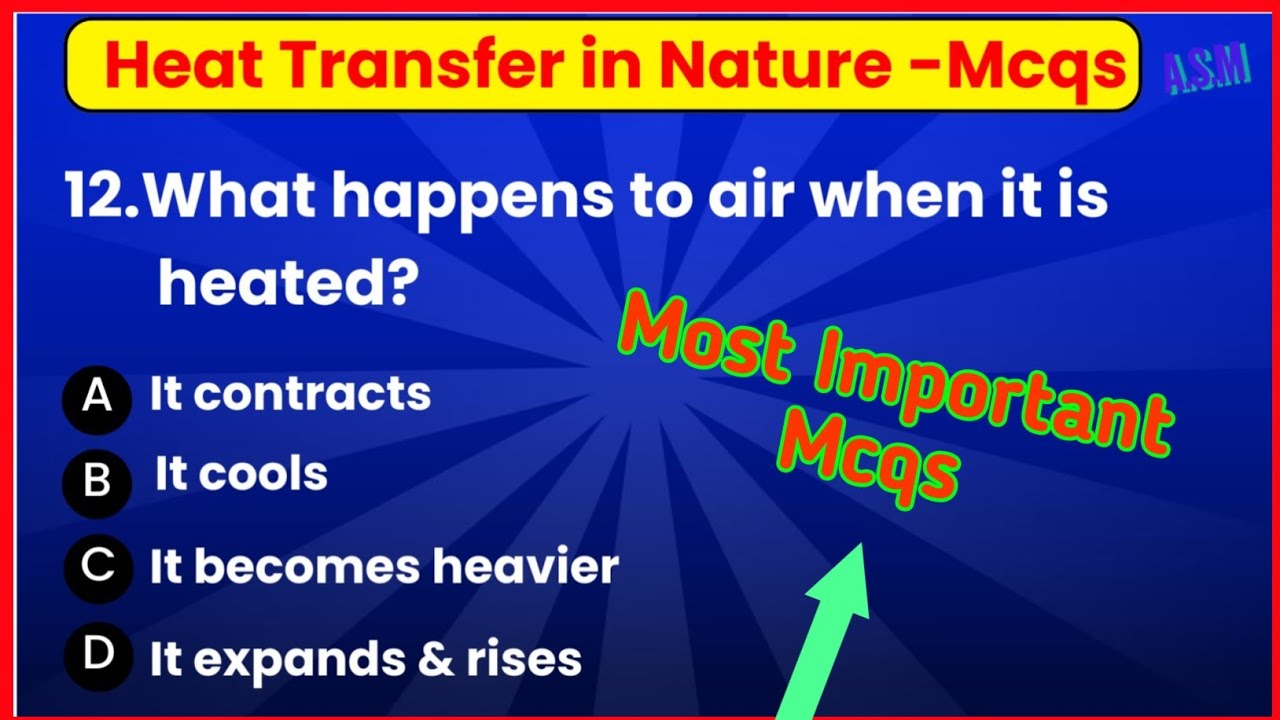 Heat Transfer in Nature -Mcqs

A.S.M

12.What happens to air when it is heated?

Most Important Mcqs

A It contracts

B It cools

C It becomes heavier

D It expands & rises